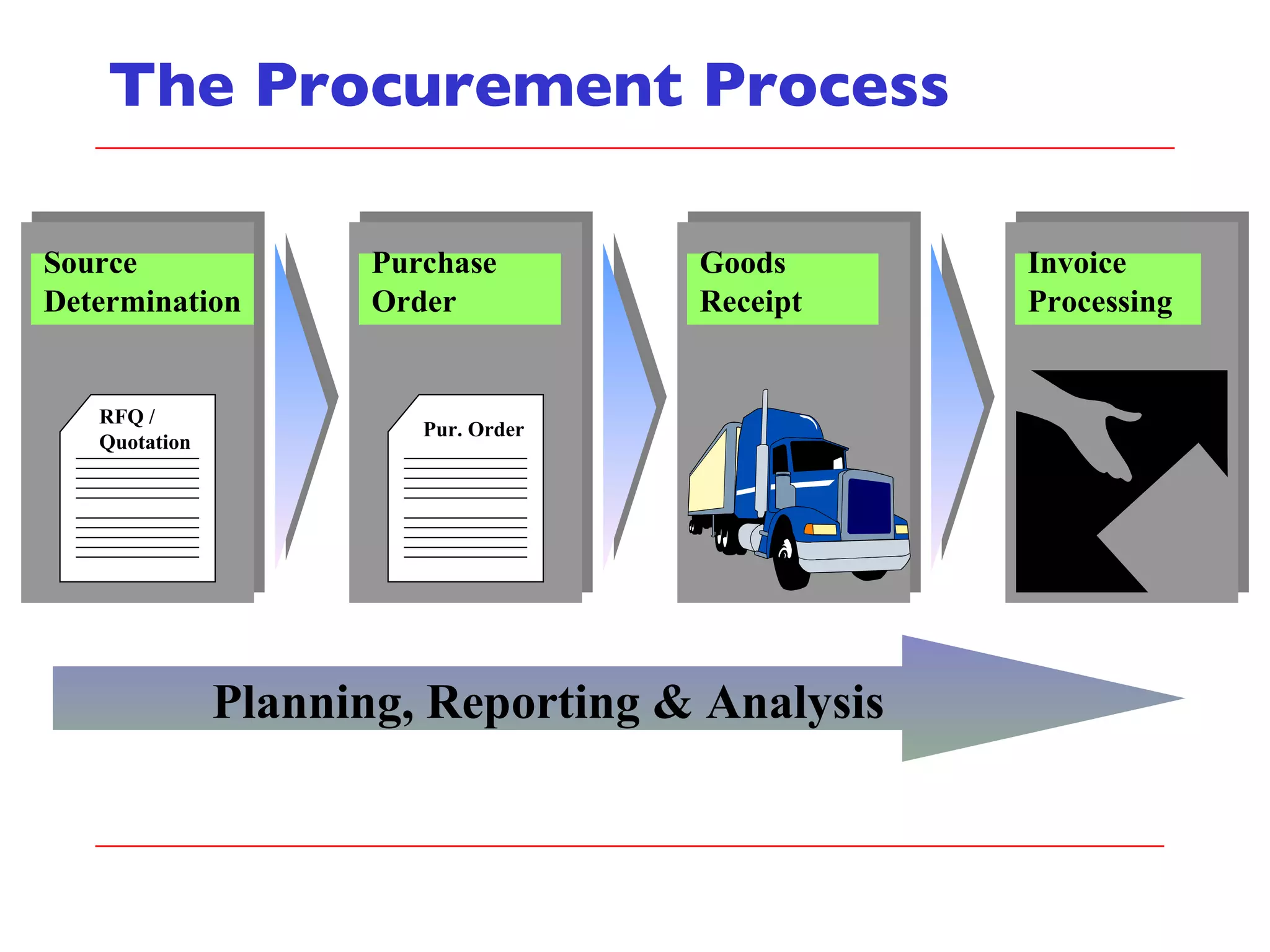 The Procurement Process

Source Determination

RFQ / Quotation

Purchase Order

Pur. Order

Goods Receipt

Invoice Processing

Planning, Reporting & Analysis